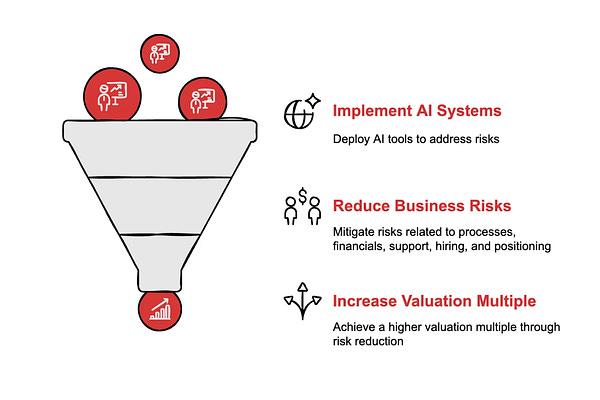 Implement AI Systems

Deploy AI tools to address risks

Reduce Business Risks

Mitigate risks related to processes, financials, support, hiring, and positioning

Increase Valuation Multiple

Achieve a higher valuation multiple through risk reduction